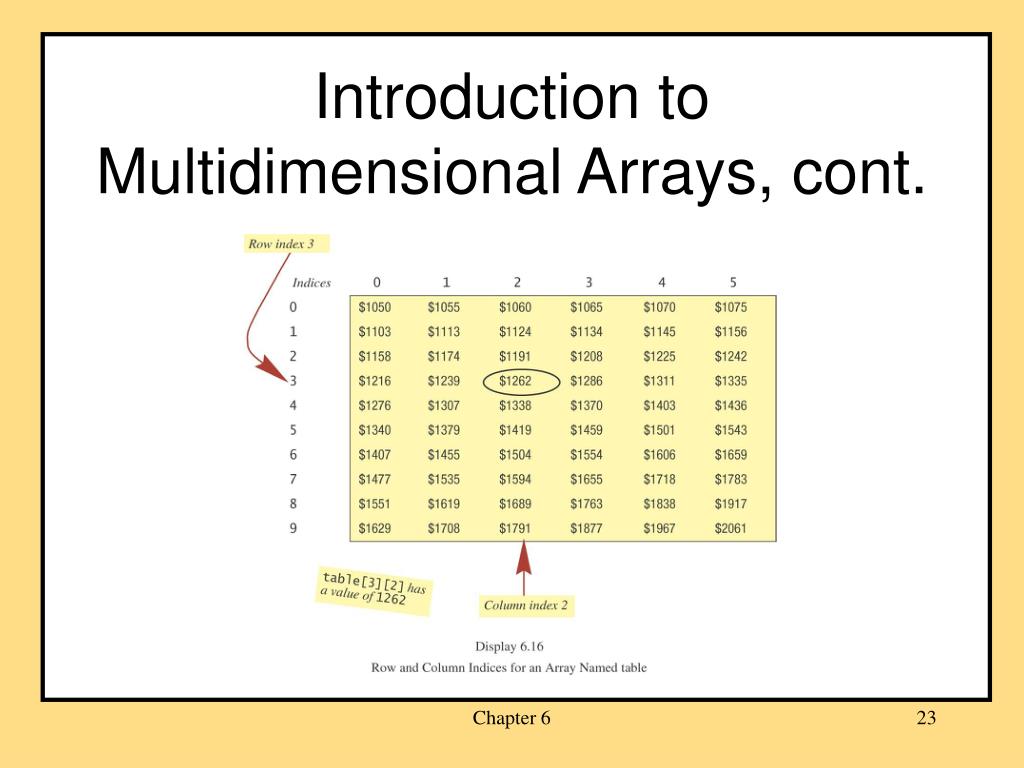 Introduction to Multidimensional Arrays, cont.

Row index 3

| Indices | 0 | 1 | 2 | 3 | 4 | 5 |
|---|---|---|---|---|---|---|
| 0 | \$1050 | \$1055 | \$1060 | \$1065 | \$1070 | \$1075 |
| 1 | \$1103 | \$1113 | \$1124 | \$1134 | \$1145 | \$1156 |
| 2 | \$1158 | \$1174 | \$1191 | \$1208 | \$1225 | \$1242 |
| 3 | \$1216 | \$1239 | \$1262 | \$1286 | \$1311 | \$1335 |
| 4 | \$1276 | \$1307 | \$1338 | \$1370 | \$1403 | \$1436 |
| 5 | \$1340 | \$1379 | \$1419 | \$1459 | \$1501 | \$1543 |
| 6 | \$1407 | \$1455 | \$1504 | \$1554 | \$1606 | \$1659 |
| 7 | \$1477 | \$1535 | \$1594 | \$1655 | \$1718 | \$1783 |
| 8 | \$1551 | \$1619 | \$1689 | \$1763 | \$1838 | \$1917 |
| 9 | \$1629 | \$1708 | \$1791 | \$1877 | \$1967 | \$2061 |

table[3][2] has a value of 1262

Column index 2

Display 6.16
Row and Column Indices for an Array Named table

Chapter 6

23